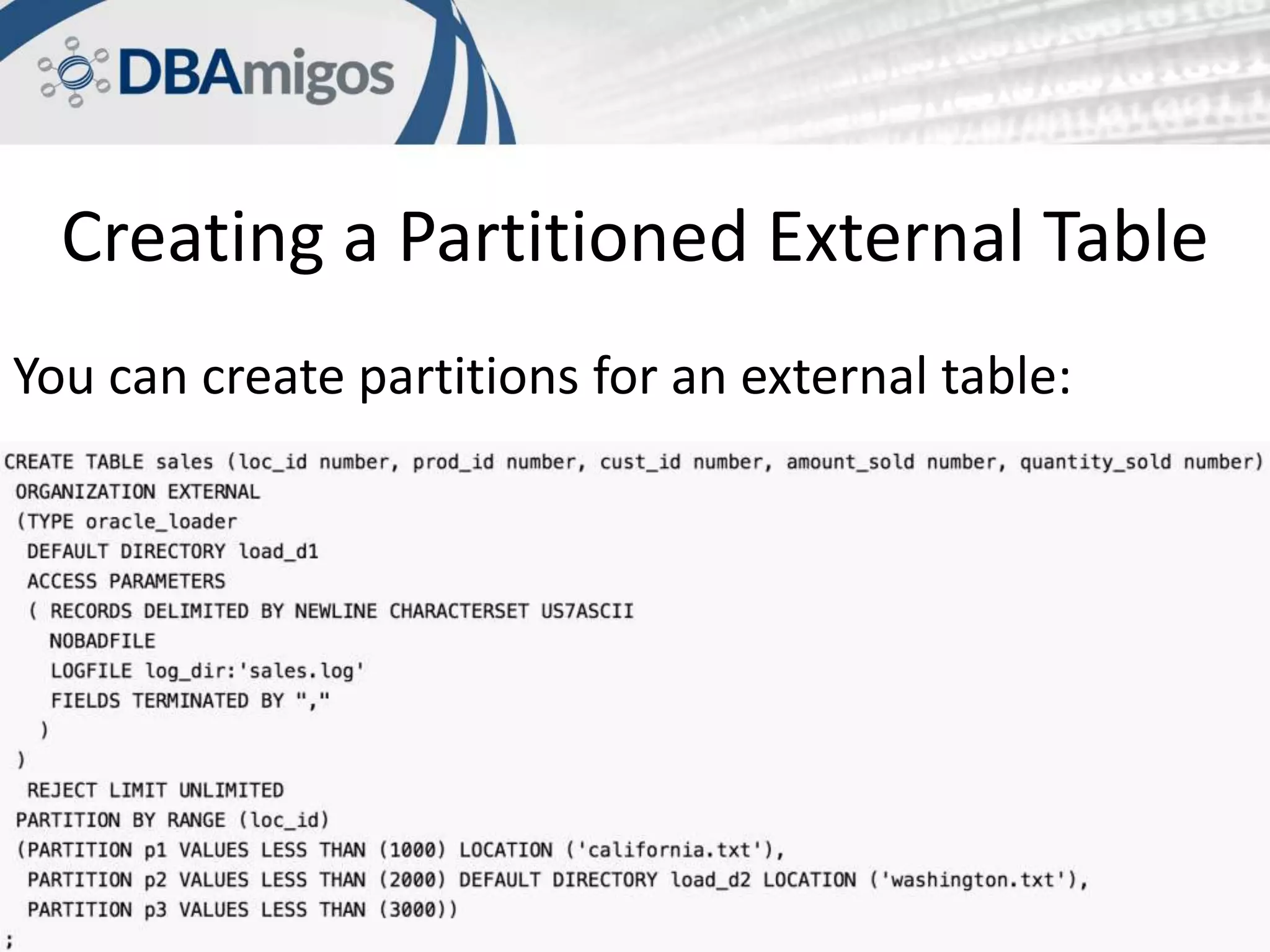 DBAmigos

Creating a Partitioned External Table

You can create partitions for an external table:

CREATE TABLE sales (loc_id number, prod_id number, cust_id number, amount_sold number, quantity_sold number)
ORGANIZATION EXTERNAL
(TYPE oracle_loader
DEFAULT DIRECTORY load_d1
ACCESS PARAMETERS
( RECORDS DELIMITED BY NEWLINE CHARACTERSET US7ASCII
NOBADFILE
LOGFILE log_dir:'sales.log'
FIELDS TERMINATED BY ","
)
)
REJECT LIMIT UNLIMITED
PARTITION BY RANGE (loc_id)
(PARTITION p1 VALUES LESS THAN (1000) LOCATION ('california.txt'),
PARTITION p2 VALUES LESS THAN (2000) DEFAULT DIRECTORY load_d2 LOCATION ('washington.txt'),
PARTITION p3 VALUES LESS THAN (3000))
;